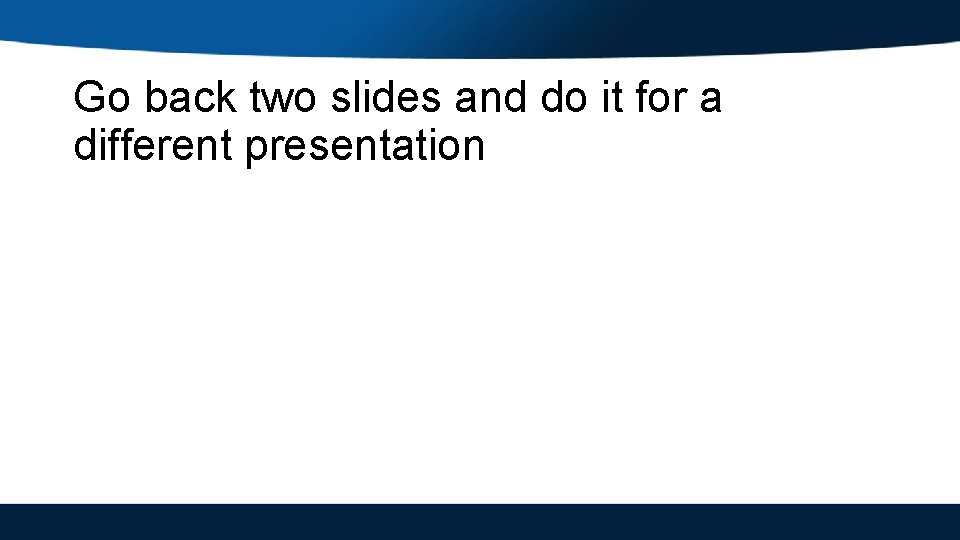 Go back two slides and do it for a different presentation